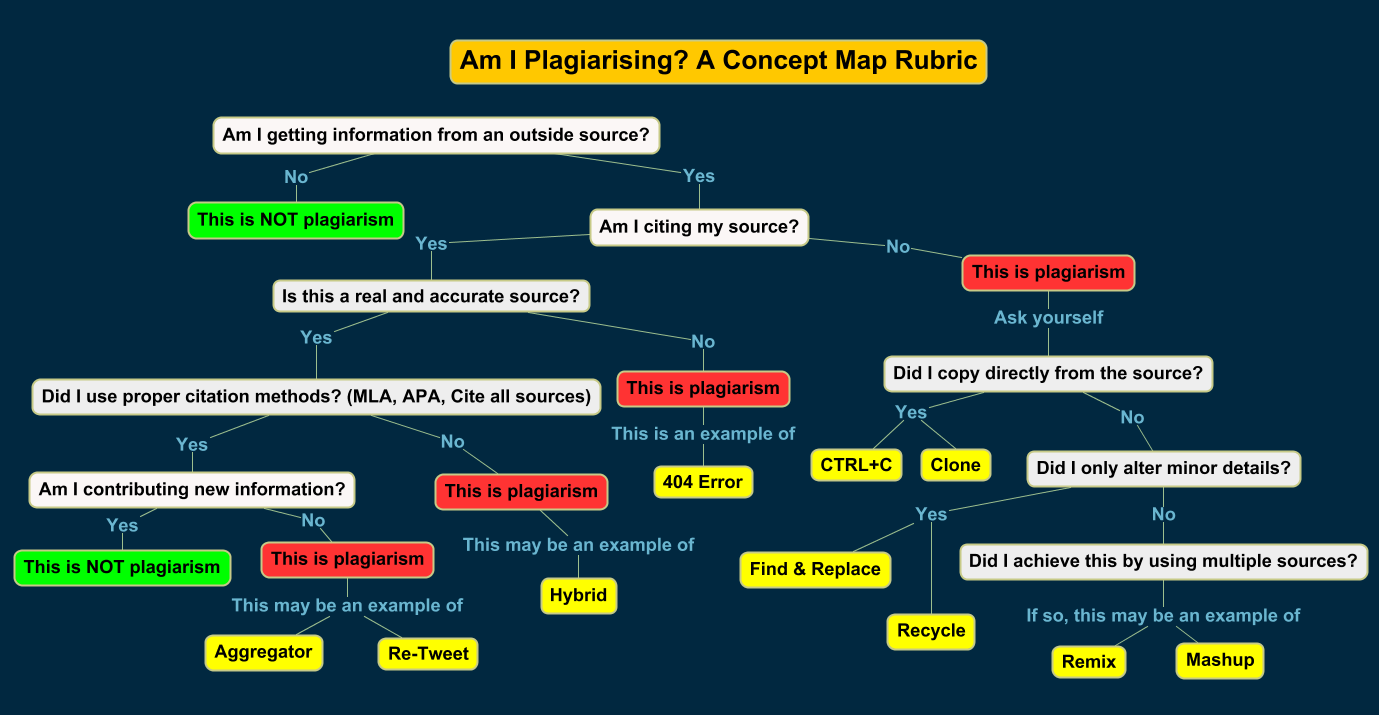 Am I Plagiarising? A Concept Map Rubric

Am I getting information from an outside source?

No

This is NOT plagiarism

Yes

Am I citing my source?

Yes

Is this a real and accurate source?

Yes

Did I use proper citation methods? (MLA, APA, Cite all sources)

Yes

Am I contributing new information?

Yes

This is NOT plagiarism

No

This is plagiarism

This may be an example of

Aggregator

Re-Tweet

No

This is plagiarism

This may be an example of

Hybrid

No

This is plagiarism

This is an example of

404 Error

No

This is plagiarism

Ask yourself

Did I copy directly from the source?

Yes

CTRL+C

Clone

No

Did I only alter minor details?

Yes

Find & Replace

Recycle

No

Did I achieve this by using multiple sources?

If so, this may be an example of

Remix

Mashup